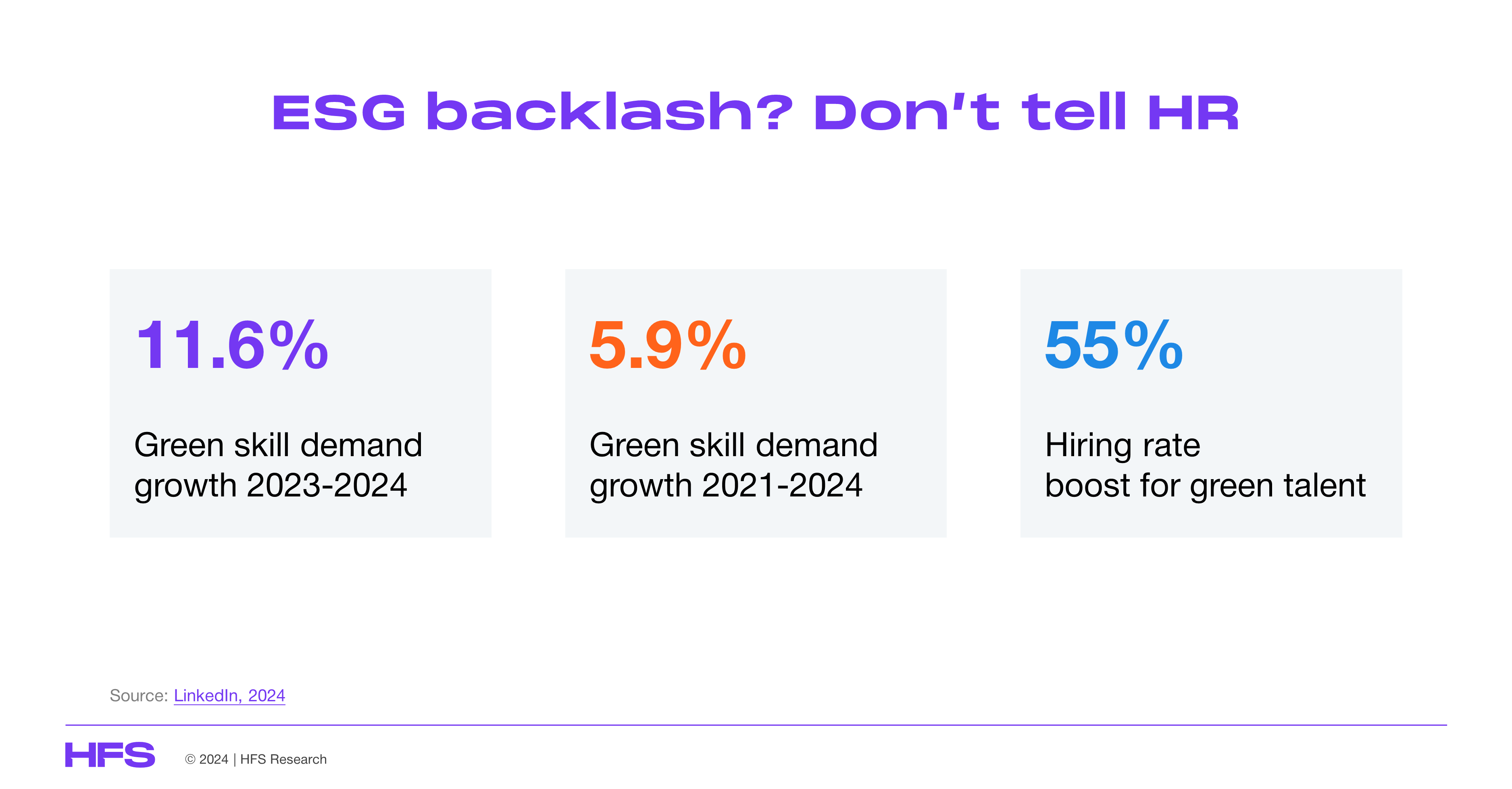 ESG backlash? Don't tell HR

11.6%

Green skill demand growth 2023-2024

5.9%

Green skill demand growth 2021-2024

55%

Hiring rate boost for green talent

Source: LinkedIn, 2024

HFS

© 2024 | HFS Research